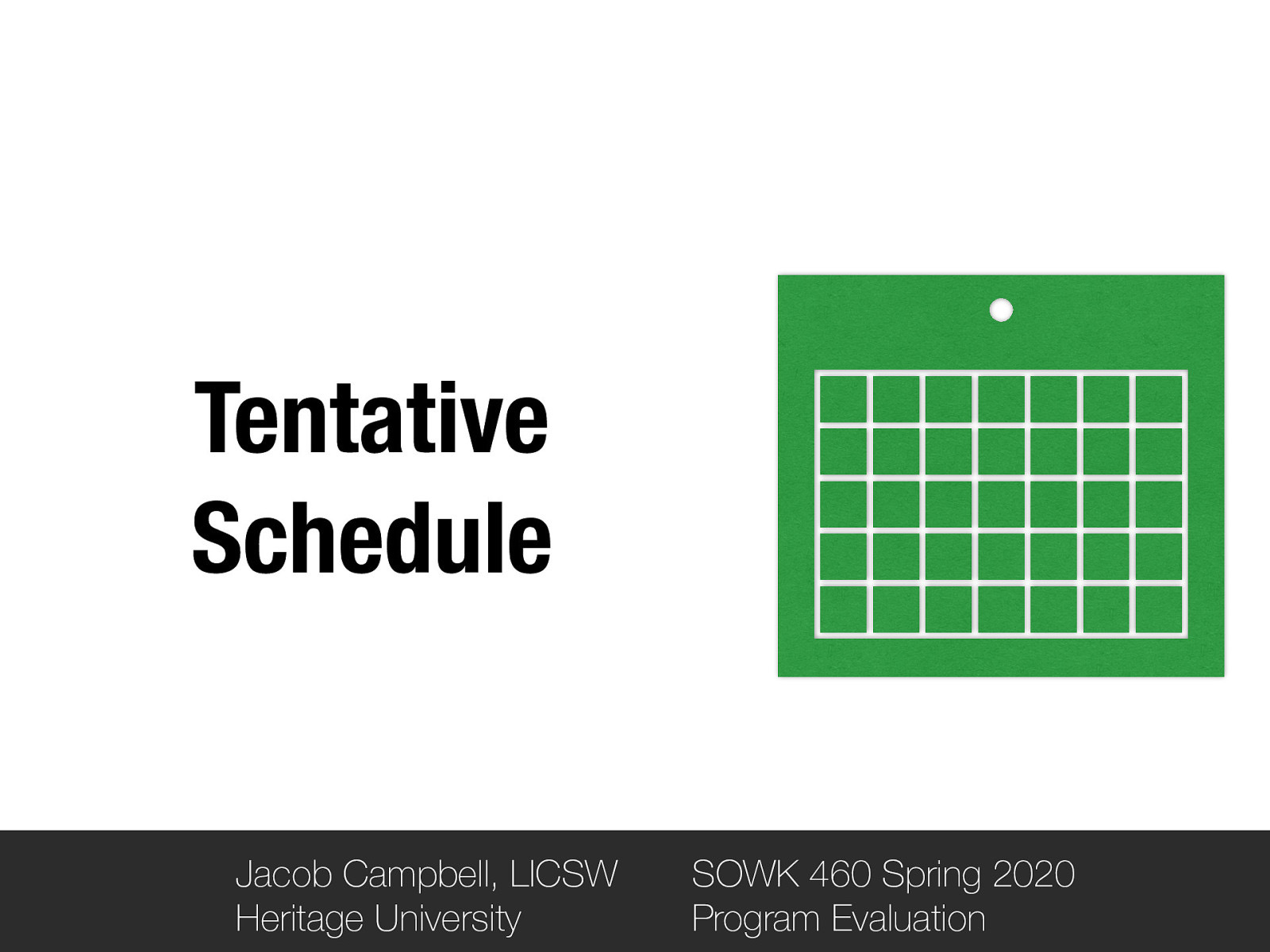 Tentative Schedule

Jacob Campbell, LICSW
Heritage University

SOWK 460 Spring 2020
Program Evaluation